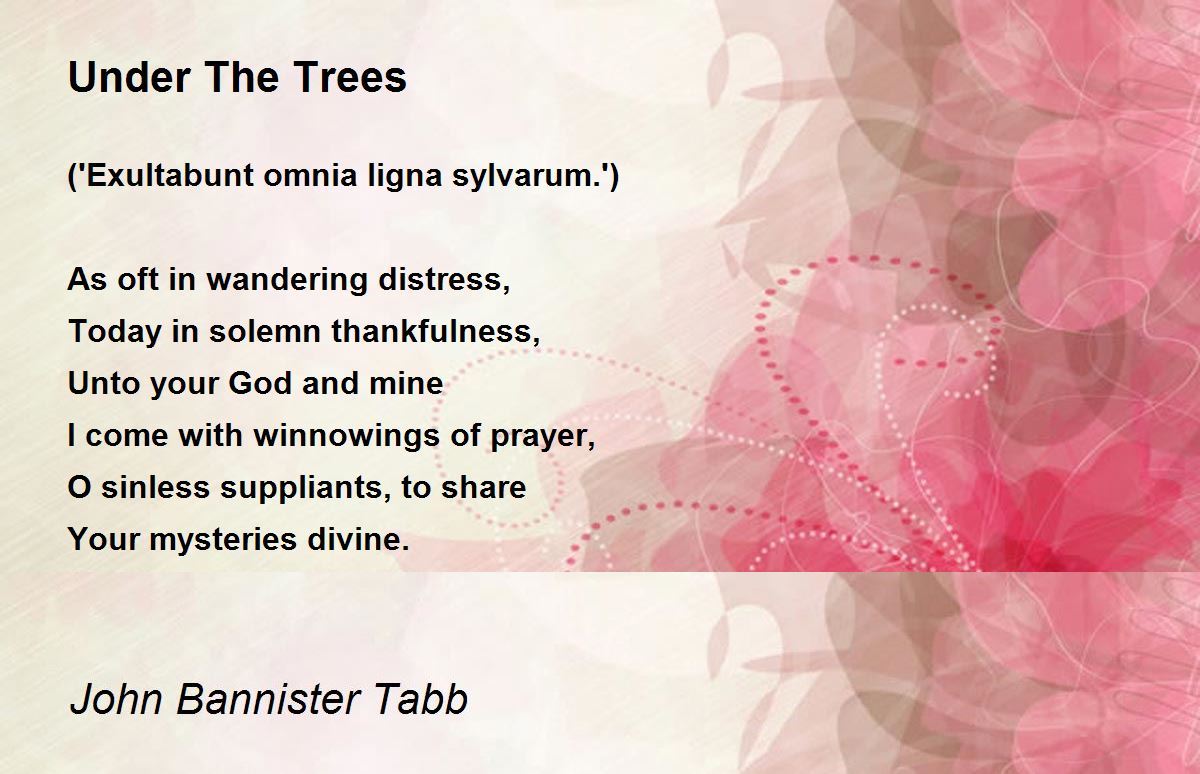 Under The Trees

('Exultabunt omnia ligna sylvarum.')

As oft in wandering distress,
Today in solemn thankfulness,
Unto your God and mine
I come with winnowings of prayer,
O sinless suppliants, to share
Your mysteries divine.

John Bannister Tabb